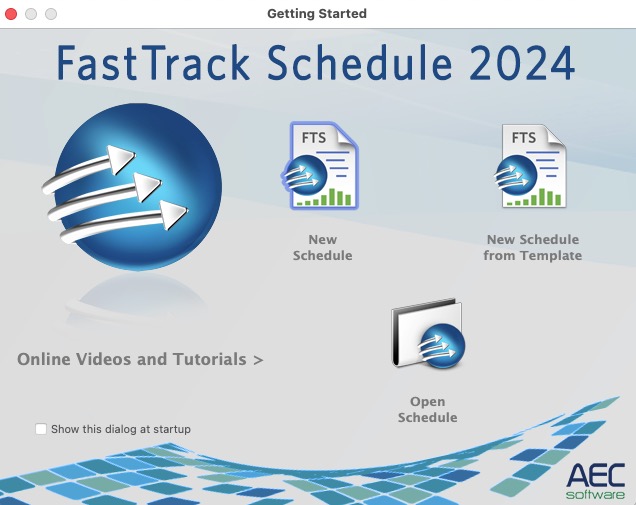 Getting Started

FastTrack Schedule 2024

FTS

New Schedule

FTS

New Schedule from Template

Online Videos and Tutorials >

Open Schedule

Show this dialog at startup

AEC software